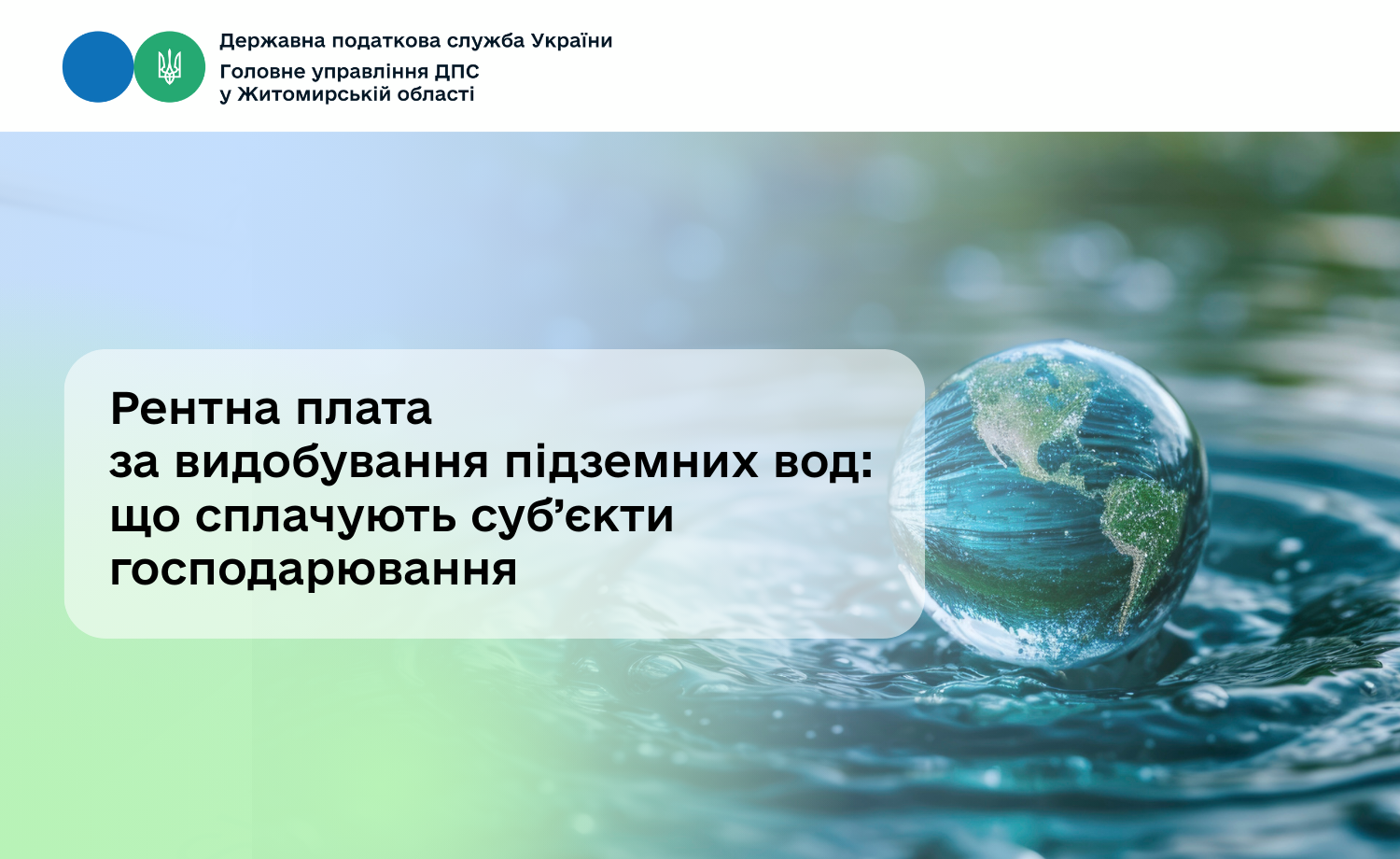 Державна податкова служба України
Головне управління ДПС
у Житомирській області

Рентна плата
за видобування підземних вод:
що сплачують суб’єкти
господарювання